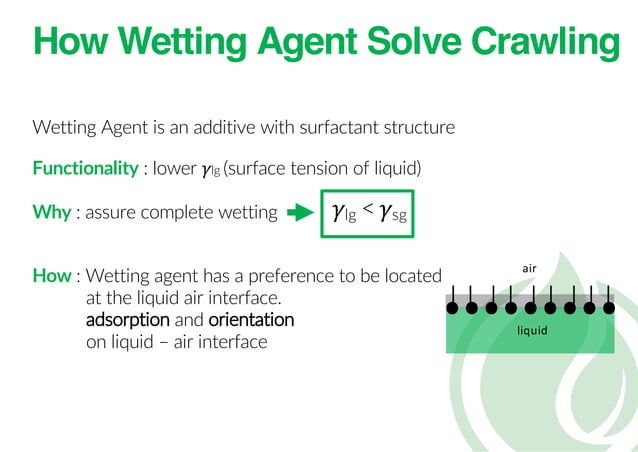 How Wetting Agent Solve Crawling

Wetting Agent is an additive with surfactant structure

Functionality : lower $\gamma_{lg}$ (surface tension of liquid)

Why : assure complete wetting $\gamma_{lg} < \gamma_{sg}$

How : Wetting agent has a preference to be located at the liquid air interface.
adsorption and orientation on liquid – air interface

air

liquid